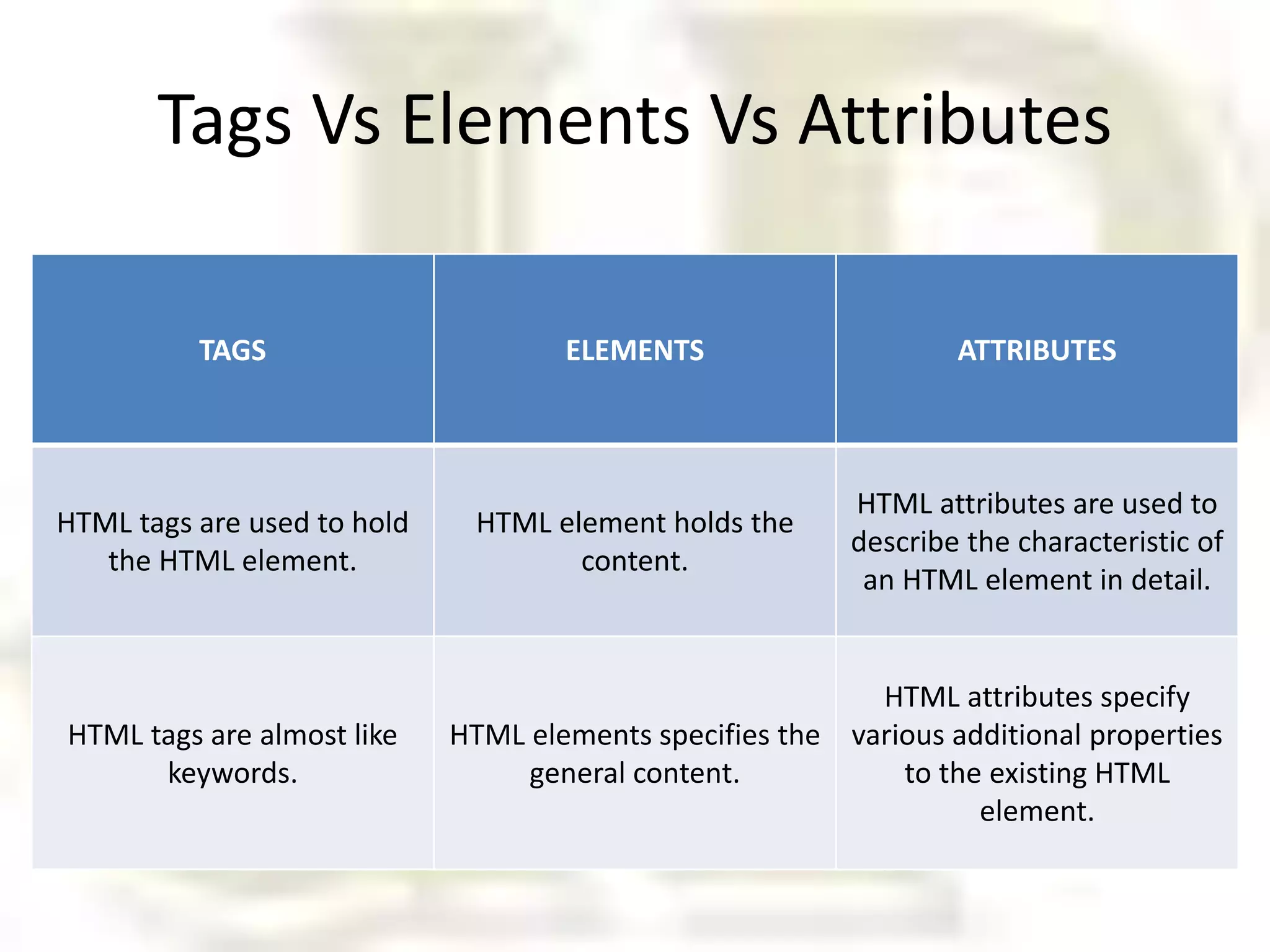 Tags Vs Elements Vs Attributes

| TAGS | ELEMENTS | ATTRIBUTES |
|---|---|---|
| HTML tags are used to hold the HTML element. | HTML element holds the content. | HTML attributes are used to describe the characteristic of an HTML element in detail. |
| HTML tags are almost like keywords. | HTML elements specifies the general content. | HTML attributes specify various additional properties to the existing HTML element. |